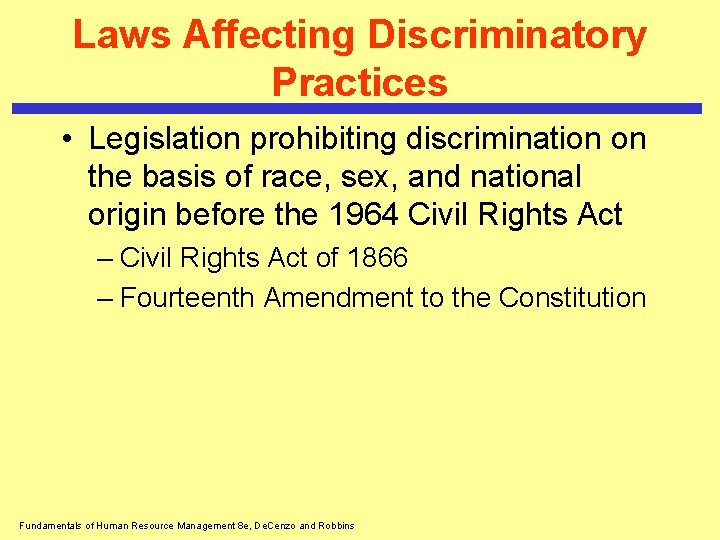 Laws Affecting Discriminatory Practices

• Legislation prohibiting discrimination on the basis of race, sex, and national origin before the 1964 Civil Rights Act

– Civil Rights Act of 1866

– Fourteenth Amendment to the Constitution

Fundamentals of Human Resource Management 8e, DeCenzo and Robbins